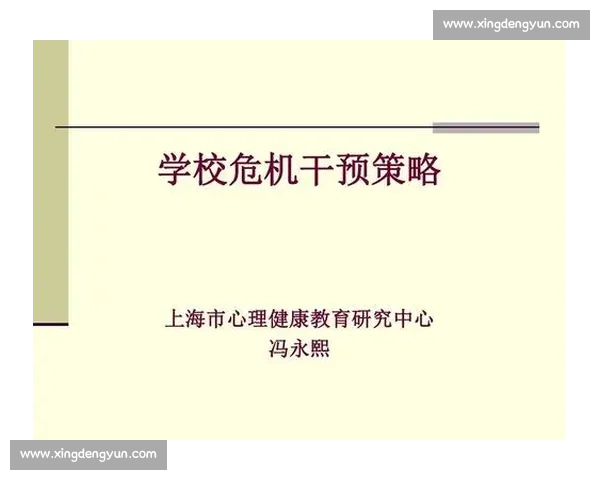 www.xingdengyun.com

学校危机干预策略

上海市心理健康教育研究中心
冯永熙

www.xingdengyun.com